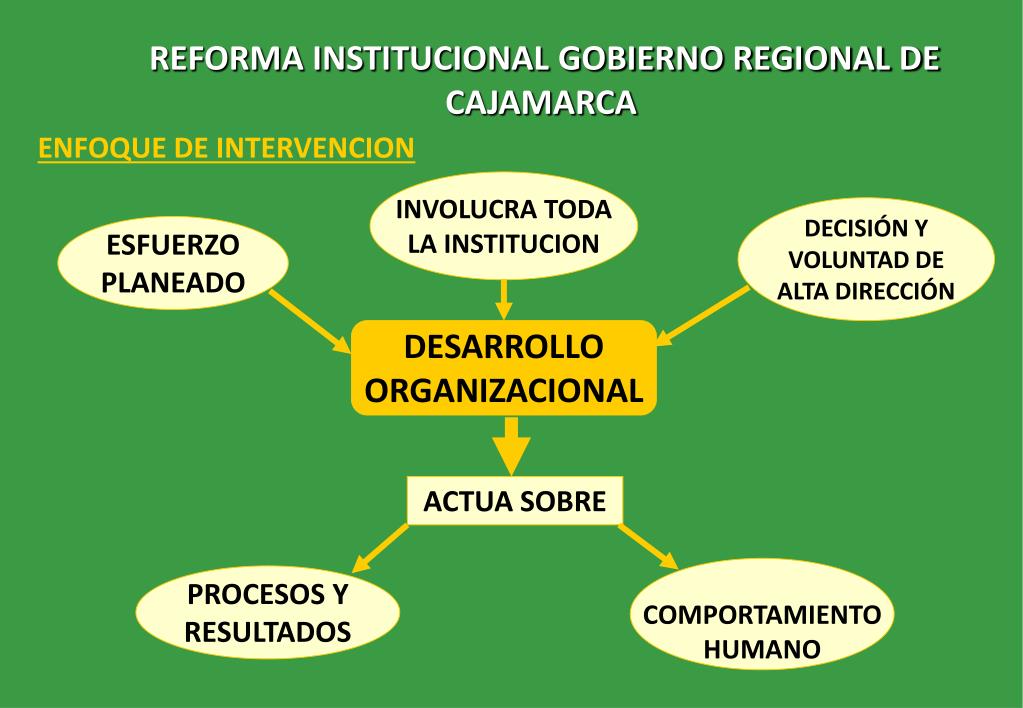 REFORMA INSTITUCIONAL GOBIERNO REGIONAL DE CAJAMARCA

ENFOQUE DE INTERVENCION

ESFUERZO PLANEADO

INVOLUCRA TODA LA INSTITUCION

DECISIÓN Y VOLUNTAD DE ALTA DIRECCIÓN

DESARROLLO ORGANIZACIONAL

ACTUA SOBRE

PROCESOS Y RESULTADOS

COMPORTAMIENTO HUMANO